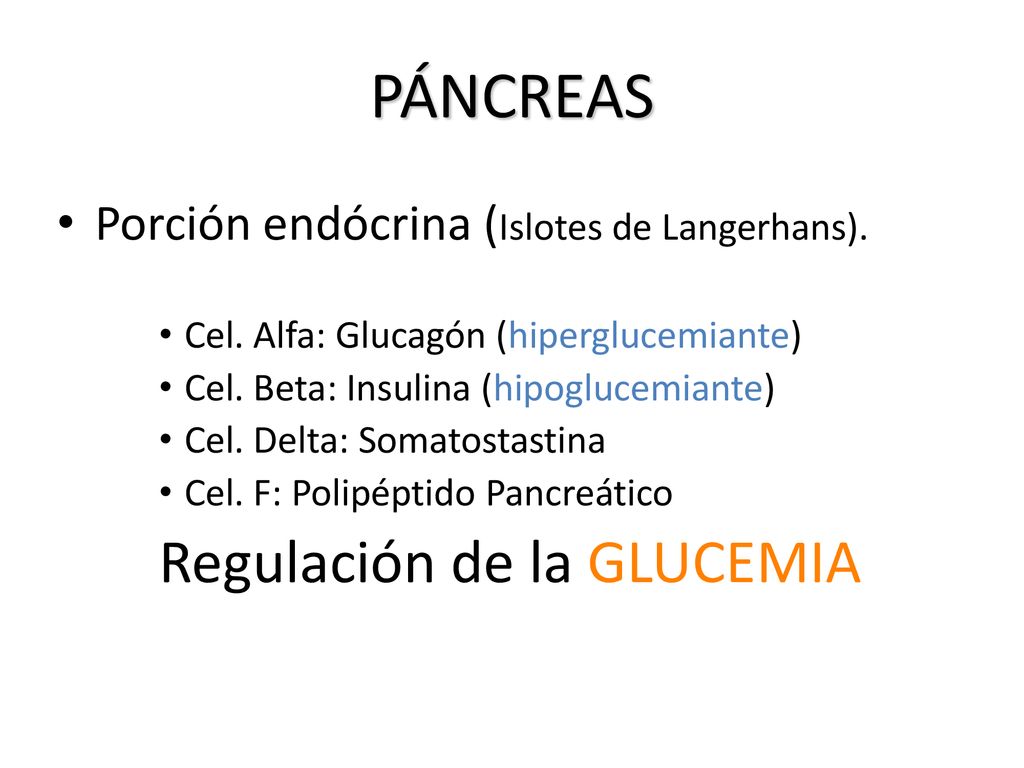 PÁNCREAS

• Porción endócrina (Islotes de Langerhans).

• Cel. Alfa: Glucagón (hiperglucemiante)
• Cel. Beta: Insulina (hipoglucemiante)
• Cel. Delta: Somatostastina
• Cel. F: Polipéptido Pancreático

Regulación de la GLUCEMIA